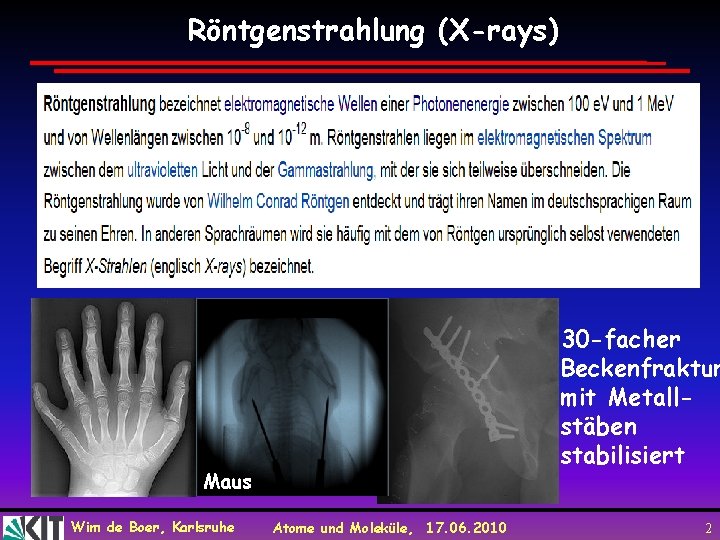 Röntgenstrahlung (X-rays)

Röntgenstrahlung bezeichnet elektromagnetische Wellen einer Photonenenergie zwischen 100 eV und 1 MeV und von Wellenlängen zwischen $10^{-8}$ und $10^{-12}$ m. Röntgenstrahlen liegen im elektromagnetischen Spektrum zwischen dem ultravioletten Licht und der Gammastrahlung, mit der sie sich teilweise überschneiden. Die Röntgenstrahlung wurde von Wilhelm Conrad Röntgen entdeckt und trägt ihren Namen im deutschsprachigen Raum zu seinen Ehren. In anderen Sprachräumen wird sie häufig mit dem von Röntgen ursprünglich selbst verwendeten Begriff X-Strahlen (englisch X-rays) bezeichnet.

Maus

30-facher Beckenfraktur mit Metall-stäben stabilisiert

KIT

Wim de Boer, Karlsruhe

Atome und Moleküle, 17.06.2010

2